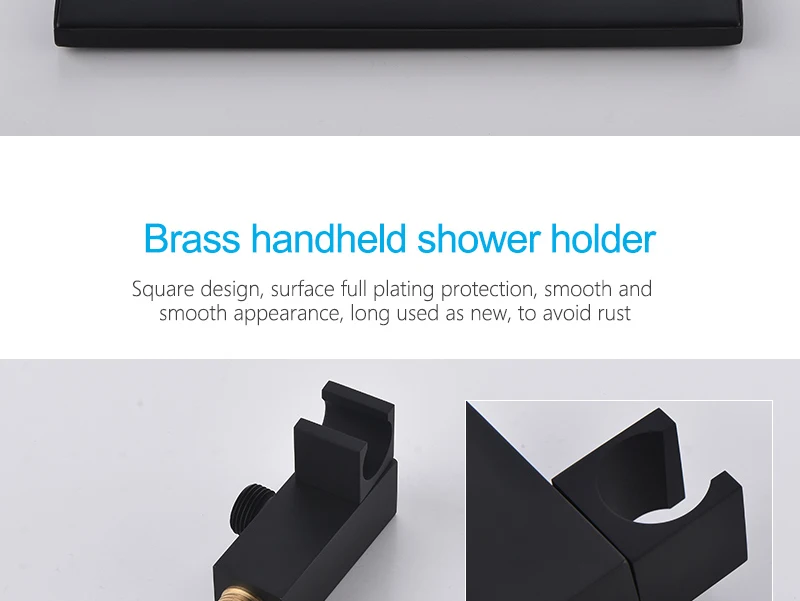 Brass handheld shower holder

Square design, surface full plating protection, smooth and smooth appearance, long used as new, to avoid rust